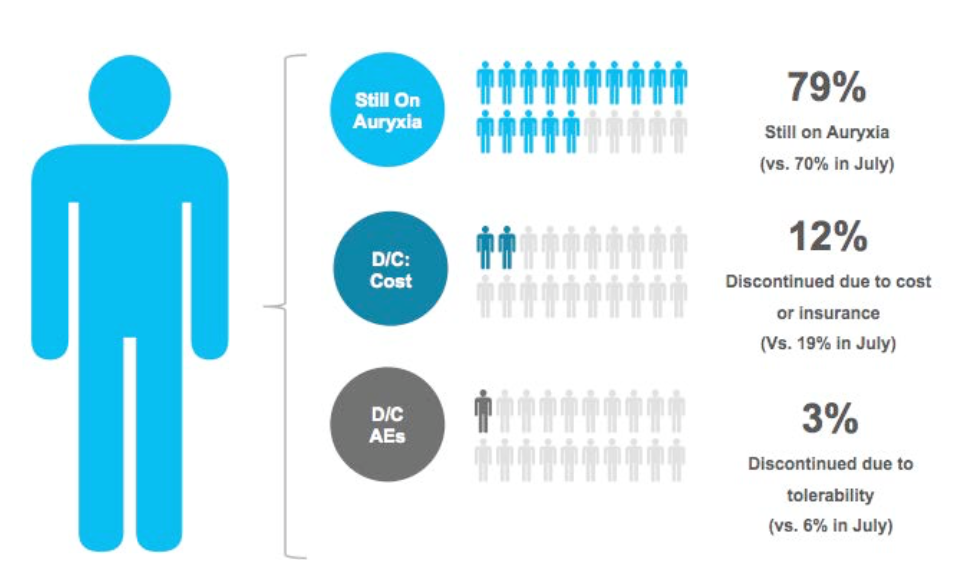 Still On Auryxia

79%

Still on Auryxia (vs. 70% in July)

D/C: Cost

12%

Discontinued due to cost or insurance (Vs. 19% in July)

D/C AEs

3%

Discontinued due to tolerability (vs. 6% in July)